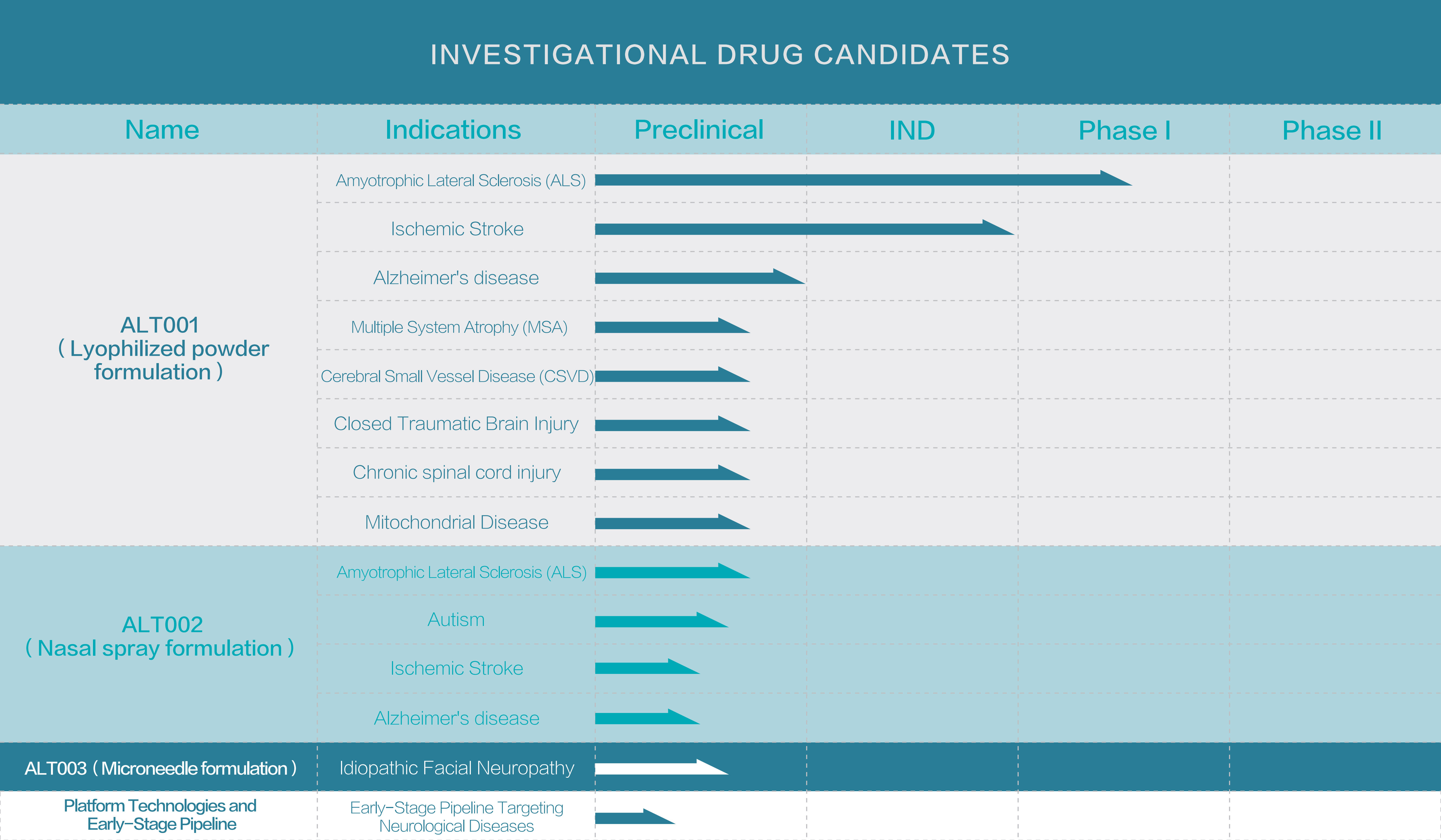 INVESTIGATIONAL DRUG CANDIDATES

| Name | Indications | Preclinical | IND | Phase I | Phase II |
|---|---|---|---|---|---|
| ALT001 ( Lyophilized powder formulation ) | Amyotrophic Lateral Sclerosis (ALS) | | | | |
| | Ischemic Stroke | | | | |
| | Alzheimer's disease | | | | |
| | Multiple System Atrophy (MSA) | | | | |
| | Cerebral Small Vessel Disease (CSVD) | | | | |
| | Closed Traumatic Brain Injury | | | | |
| | Chronic spinal cord injury | | | | |
| | Mitochondrial Disease | | | | |
| ALT002 ( Nasal spray formulation ) | Amyotrophic Lateral Sclerosis (ALS) | | | | |
| | Autism | | | | |
| | Ischemic Stroke | | | | |
| | Alzheimer's disease | | | | |
| ALT003 ( Microneedle formulation ) | Idiopathic Facial Neuropathy | | | | |
| Platform Technologies and Early-Stage Pipeline | Early-Stage Pipeline Targeting Neurological Diseases | | | | |